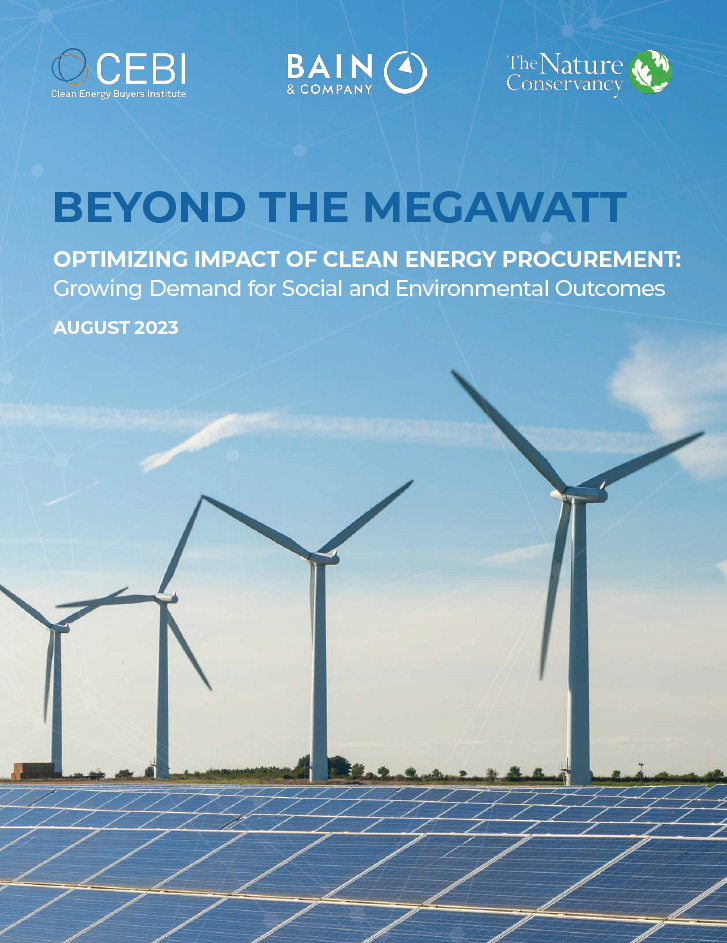 CEBI
Clean Energy Buyers Institute

BAIN
& COMPANY

The Nature Conservancy

BEYOND THE MEGAWATT

OPTIMIZING IMPACT OF CLEAN ENERGY PROCUREMENT:
Growing Demand for Social and Environmental Outcomes

AUGUST 2023